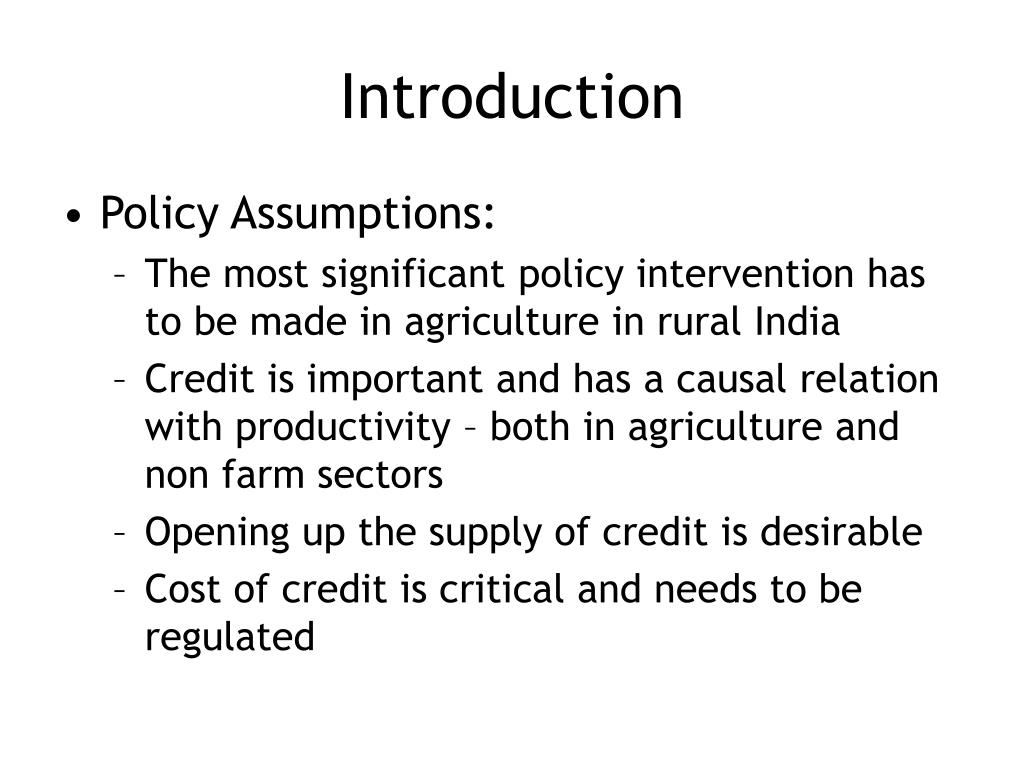 Introduction

• Policy Assumptions:
– The most significant policy intervention has to be made in agriculture in rural India
– Credit is important and has a causal relation with productivity – both in agriculture and non farm sectors
– Opening up the supply of credit is desirable
– Cost of credit is critical and needs to be regulated